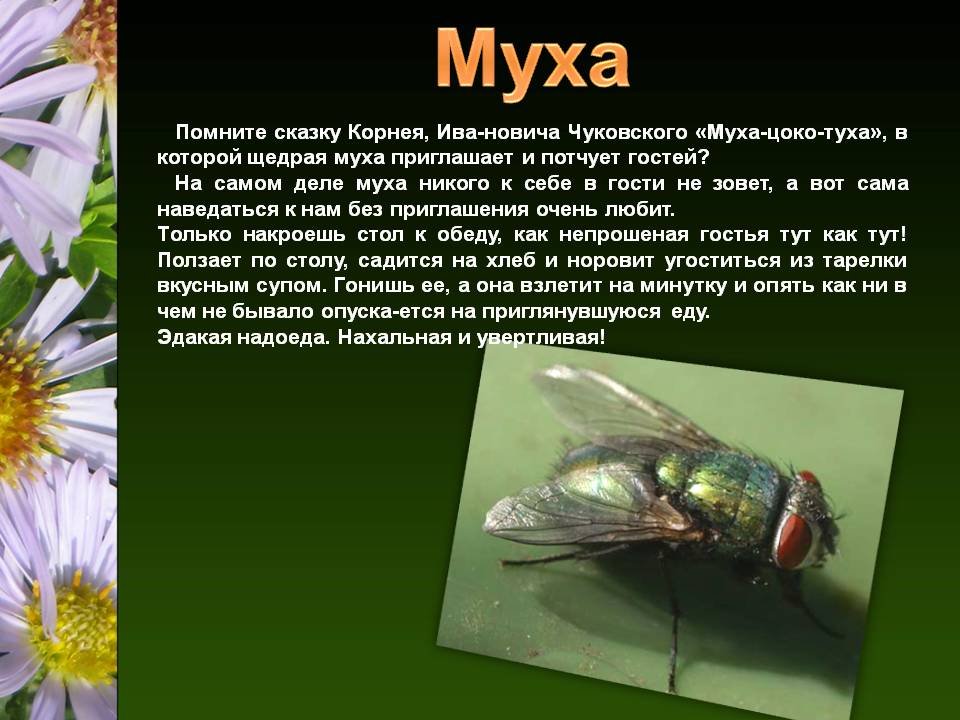 Муха

Помните сказку Корнея, Ива-новича Чуковского «Муха-цоко-туха», в которой щедрая муха приглашает и потчует гостей?

На самом деле муха никого к себе в гости не зовет, а вот сама наведаться к нам без приглашения очень любит.

Только накроешь стол к обеду, как непрошеная гостья тут как тут! Ползает по столу, садится на хлеб и норовит угоститься из тарелки вкусным супом. Гонишь ее, а она взлетит на минутку и опять как ни в чем не бывало опуска-ется на приглянувшуюся еду.

Эдакая надоеда. Нахальная и увертливая!